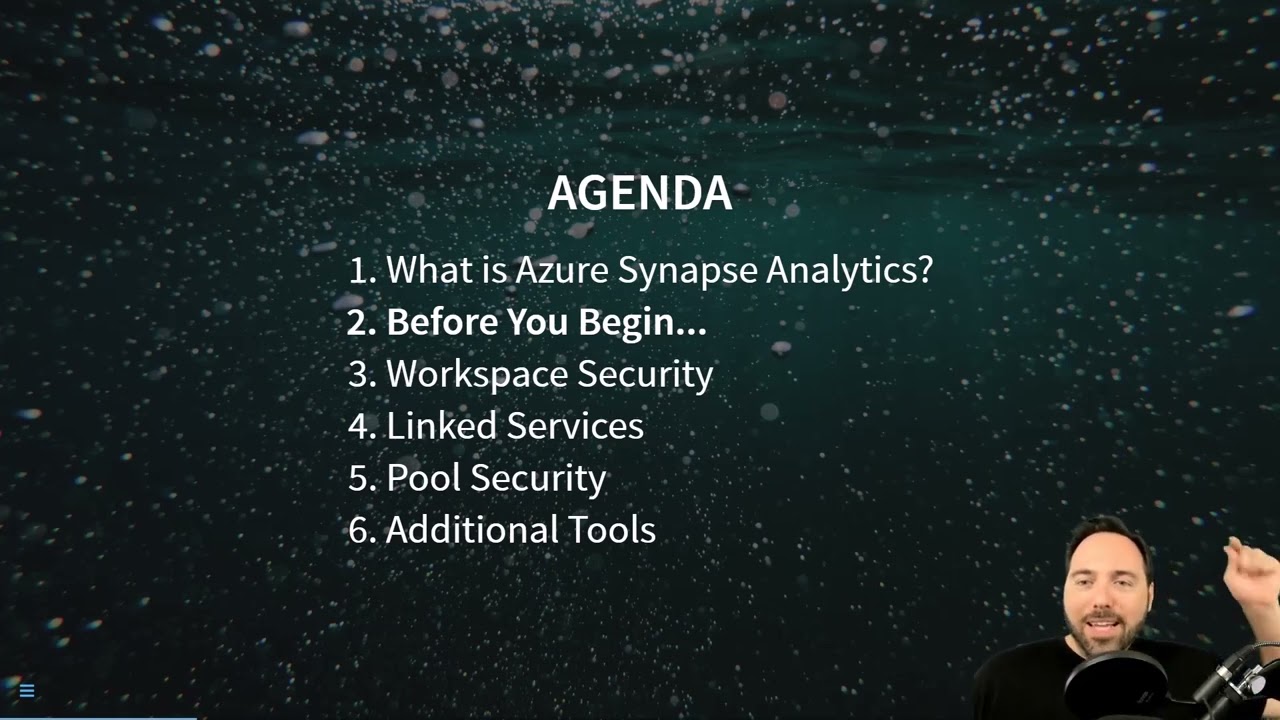 AGENDA

1. What is Azure Synapse Analytics?
2. Before You Begin...
3. Workspace Security
4. Linked Services
5. Pool Security
6. Additional Tools